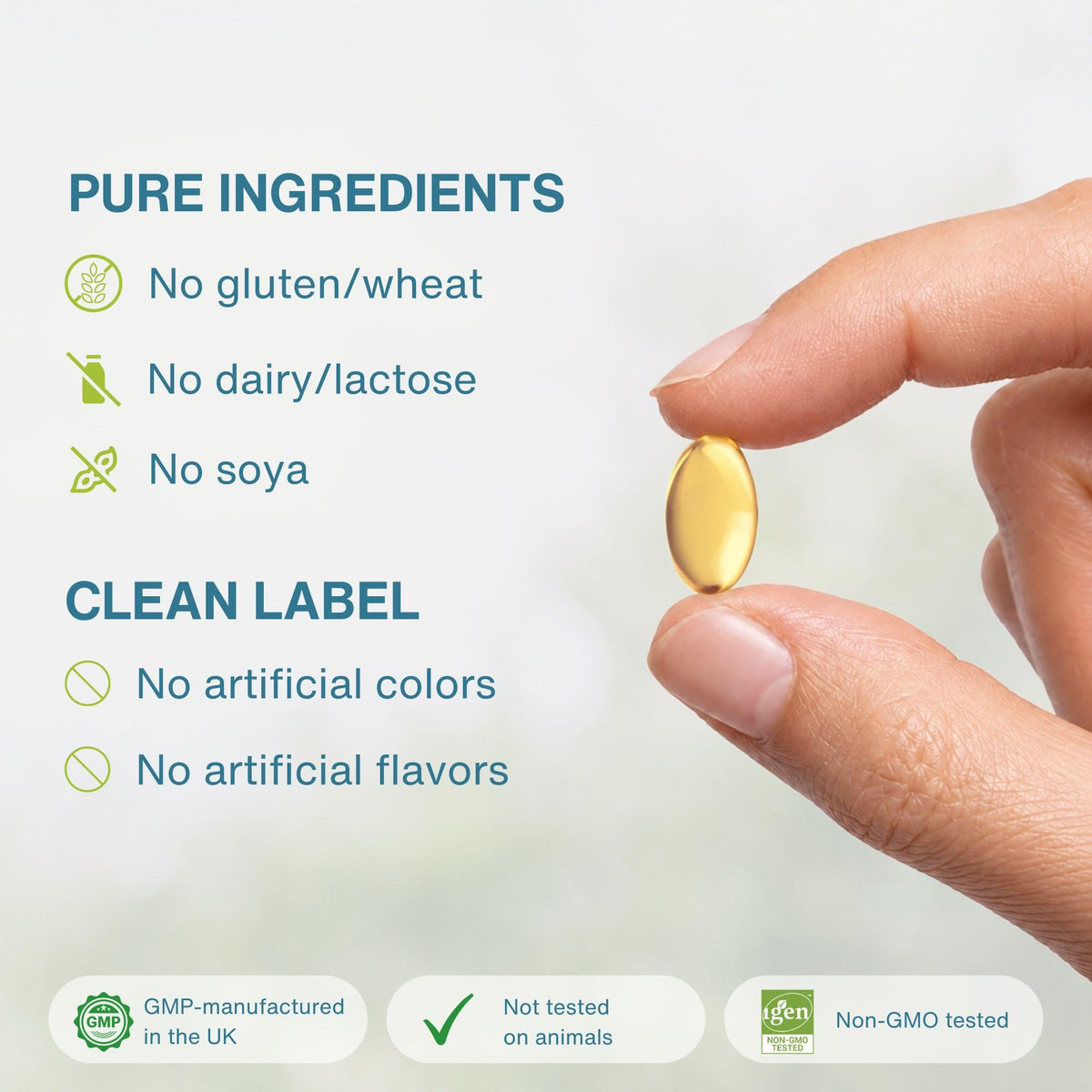 PURE INGREDIENTS

No gluten/wheat

No dairy/lactose

No soya

CLEAN LABEL

No artificial colors

No artificial flavors

GMP

GMP-manufactured in the UK

Not tested on animals

igen

NON-GMO TESTED

Non-GMO tested